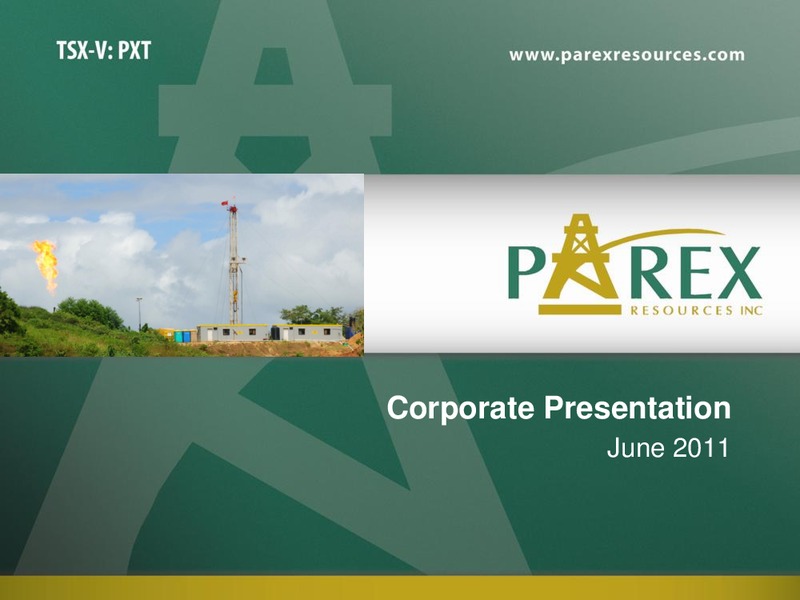 TSX-V: PXT

www.parexresources.com

PAREX
RESOURCES INC

Corporate Presentation
June 2011